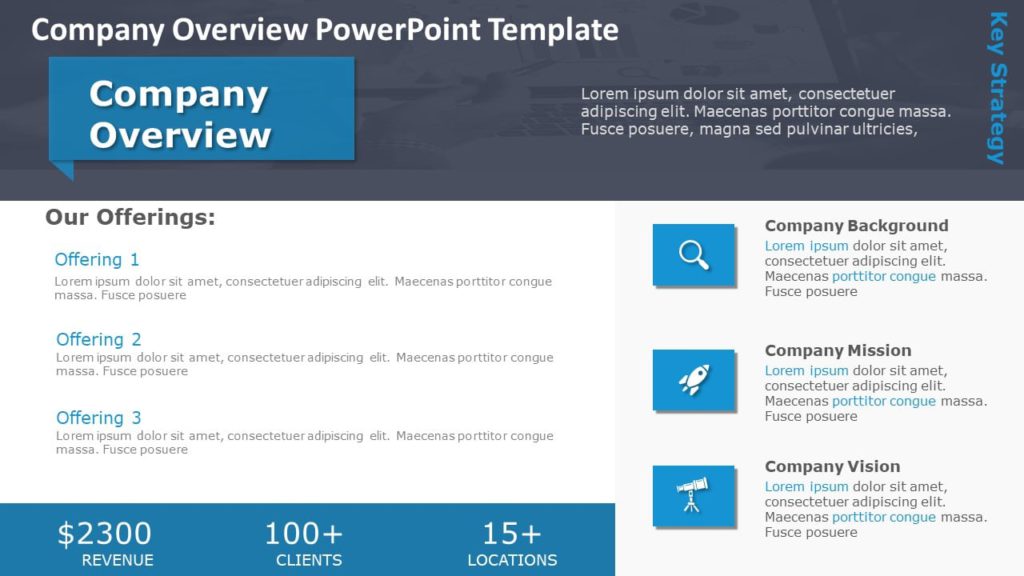 Company Overview PowerPoint Template

Company Overview

Lorem ipsum dolor sit amet, consectetuer adipiscing elit. Maecenas porttitor congue massa. Fusce posuere, magna sed pulvinar ultricies,

Key Strategy

Our Offerings:

Offering 1
Lorem ipsum dolor sit amet, consectetuer adipiscing elit. Maecenas porttitor congue massa. Fusce posuere

Offering 2
Lorem ipsum dolor sit amet, consectetuer adipiscing elit. Maecenas porttitor congue massa. Fusce posuere

Offering 3
Lorem ipsum dolor sit amet, consectetuer adipiscing elit. Maecenas porttitor congue massa. Fusce posuere

$2300
REVENUE

100+
CLIENTS

15+
LOCATIONS

Company Background
Lorem ipsum dolor sit amet, consectetuer adipiscing elit. Maecenas porttitor congue massa. Fusce posuere

Company Mission
Lorem ipsum dolor sit amet, consectetuer adipiscing elit. Maecenas porttitor congue massa. Fusce posuere

Company Vision
Lorem ipsum dolor sit amet, consectetuer adipiscing elit. Maecenas porttitor congue massa. Fusce posuere